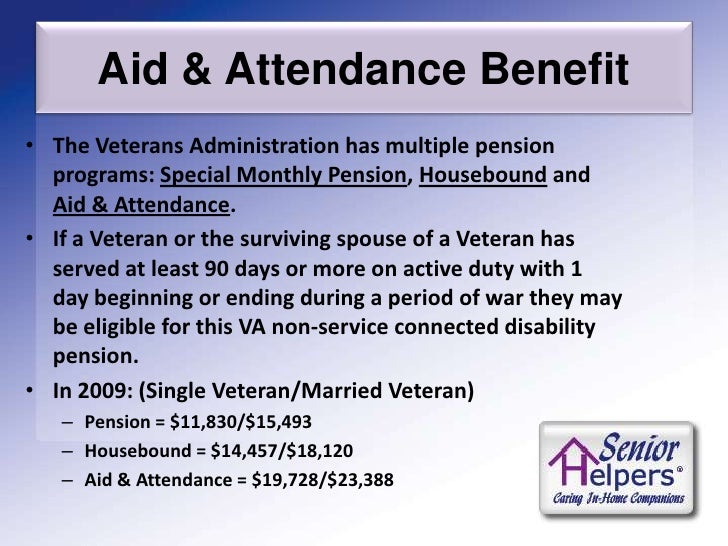 Aid & Attendance Benefit

• The Veterans Administration has multiple pension programs: Special Monthly Pension, Housebound and Aid & Attendance.

• If a Veteran or the surviving spouse of a Veteran has served at least 90 days or more on active duty with 1 day beginning or ending during a period of war they may be eligible for this VA non-service connected disability pension.

• In 2009: (Single Veteran/Married Veteran)
– Pension = \$11,830/\$15,493
– Housebound = \$14,457/\$18,120
– Aid & Attendance = \$19,728/\$23,388

Senior Helpers®
Caring In-Home Companions